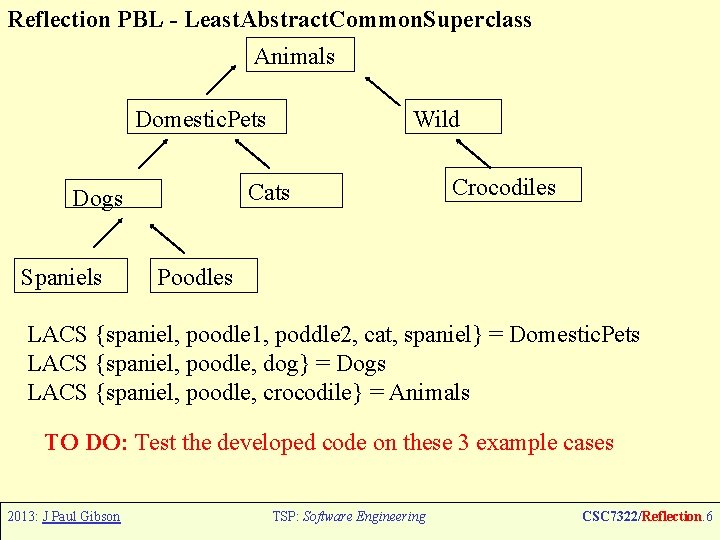 Reflection PBL - LeastAbstractCommonSuperclass

Animals

DomesticPets

Wild

Dogs

Cats

Crocodiles

Spaniels

Poodles

LACS {spaniel, poodle1, poddle2, cat, spaniel} = DomesticPets
LACS {spaniel, poodle, dog} = Dogs
LACS {spaniel, poodle, crocodile} = Animals

TO DO: Test the developed code on these 3 example cases

2013: J Paul Gibson TSP: Software Engineering CSC7322/Reflection.6